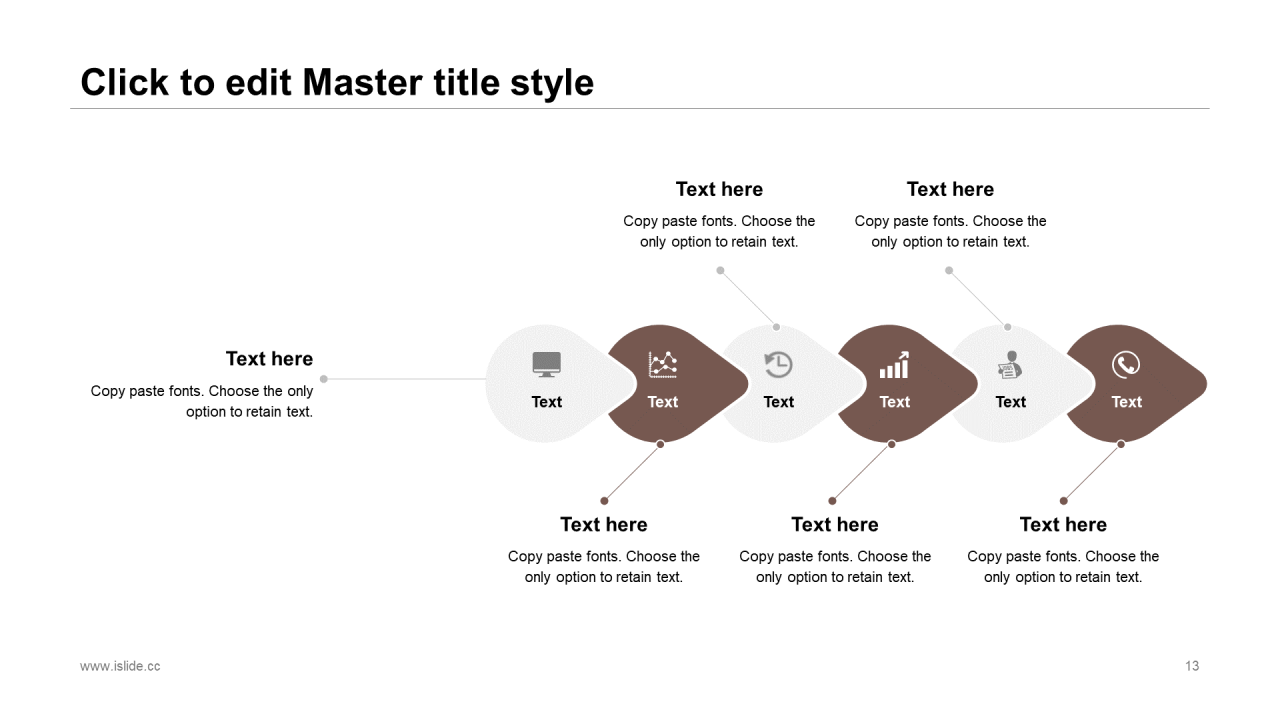 Click to edit Master title style

Text here
Copy paste fonts. Choose the only option to retain text.

Text here
Copy paste fonts. Choose the only option to retain text.

Text here
Copy paste fonts. Choose the only option to retain text.

Text

Text

Text

Text

Text

Text

Text here
Copy paste fonts. Choose the only option to retain text.

Text here
Copy paste fonts. Choose the only option to retain text.

Text here
Copy paste fonts. Choose the only option to retain text.

www.islide.cc

13